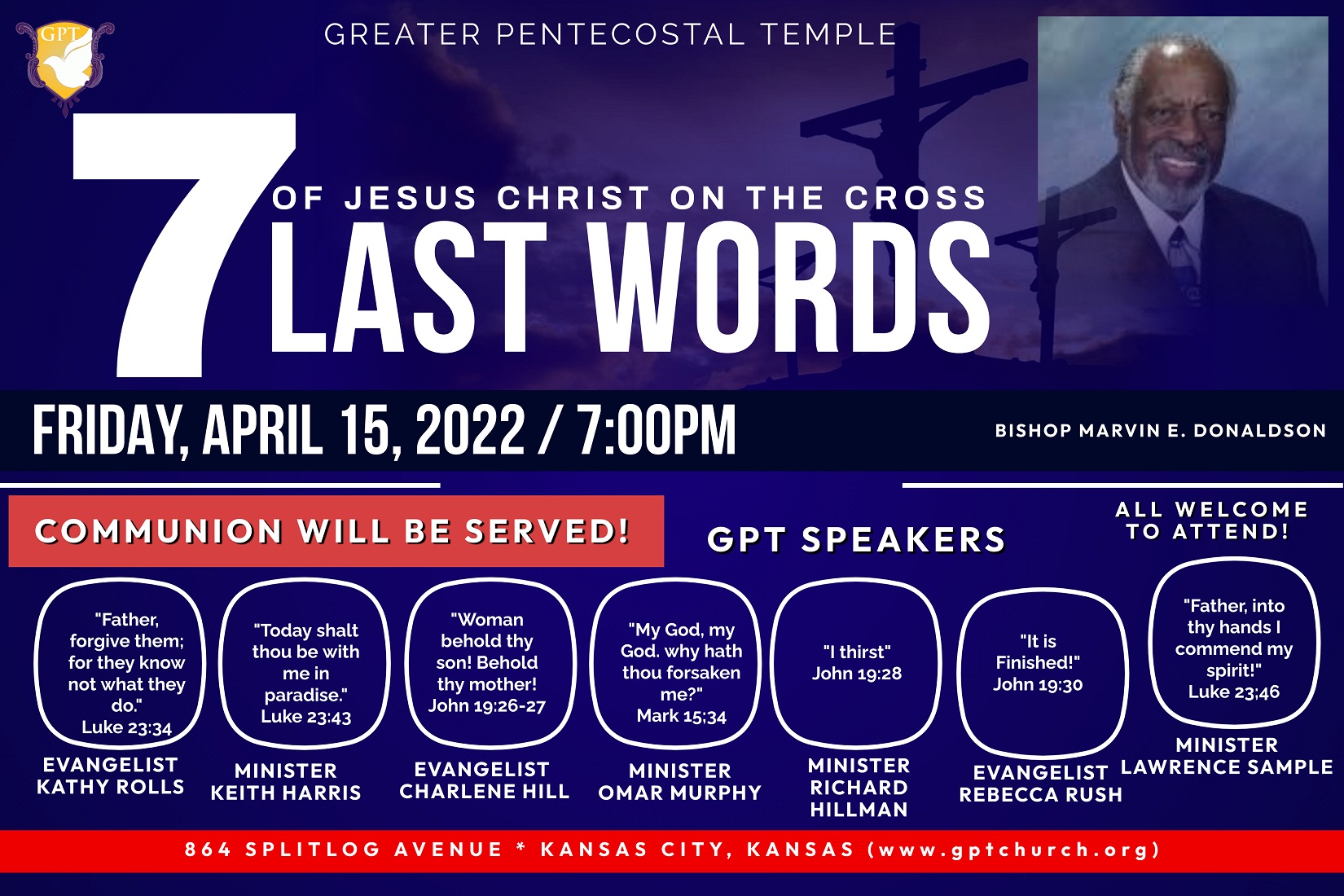 GPT

GREATER PENTECOSTAL TEMPLE

7 OF JESUS CHRIST ON THE CROSS
LAST WORDS

FRIDAY, APRIL 15, 2022 / 7:00PM

BISHOP MARVIN E. DONALDSON

COMMUNION WILL BE SERVED!

GPT SPEAKERS

ALL WELCOME TO ATTEND!

"Father, forgive them; for they know not what they do." Luke 23:34
EVANGELIST KATHY ROLLS

"Today shalt thou be with me in paradise." Luke 23:43
MINISTER KEITH HARRIS

"Woman behold thy son! Behold thy mother! John 19:26-27
EVANGELIST CHARLENE HILL

"My God, my God. why hath thou forsaken me?" Mark 15;34
MINISTER OMAR MURPHY

"I thirst" John 19:28
MINISTER RICHARD HILLMAN

"It is Finished!" John 19:30
EVANGELIST REBECCA RUSH

"Father, into thy hands I commend my spirit!" Luke 23:46
MINISTER LAWRENCE SAMPLE

864 SPLITLOG AVENUE * KANSAS CITY, KANSAS (www.gptchurch.org)